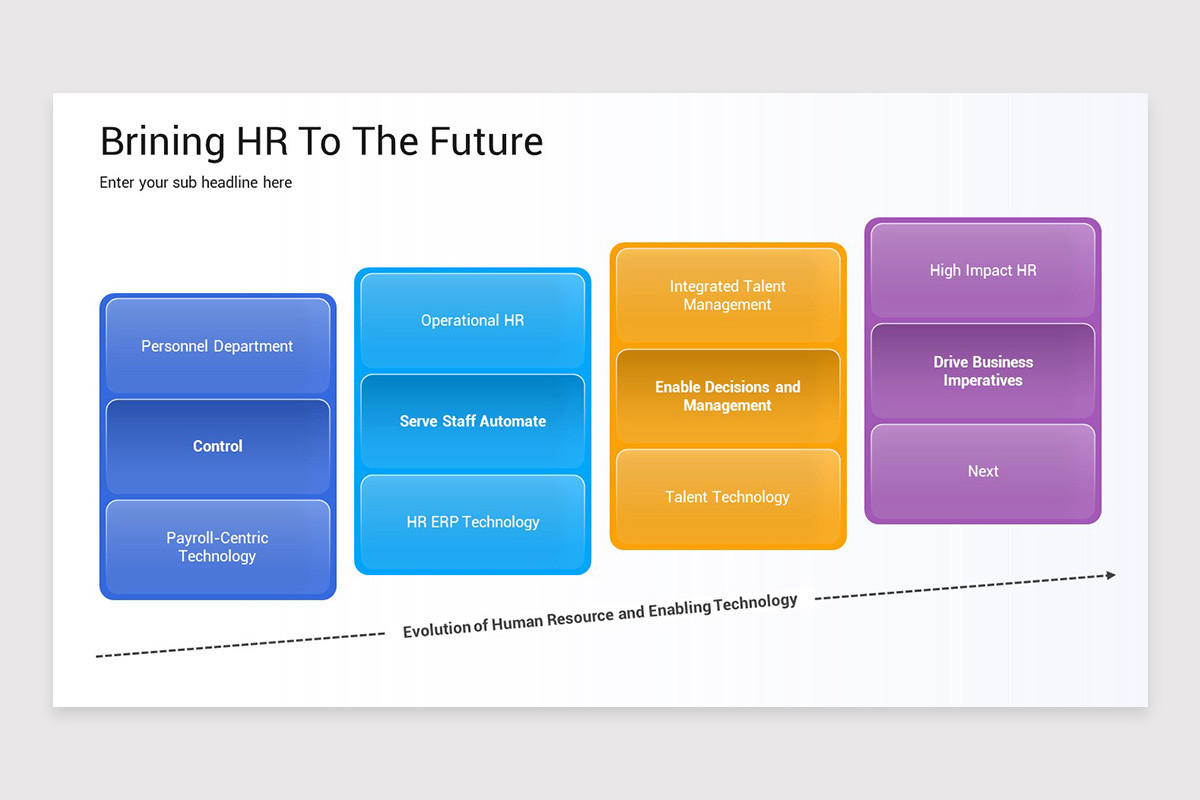 Brining HR To The Future

Enter your sub headline here

Personnel Department

Control

Payroll-Centric Technology

Operational HR

Serve Staff Automate

HR ERP Technology

Integrated Talent Management

Enable Decisions and Management

Talent Technology

High Impact HR

Drive Business Imperatives

Next

Evolution of Human Resource and Enabling Technology